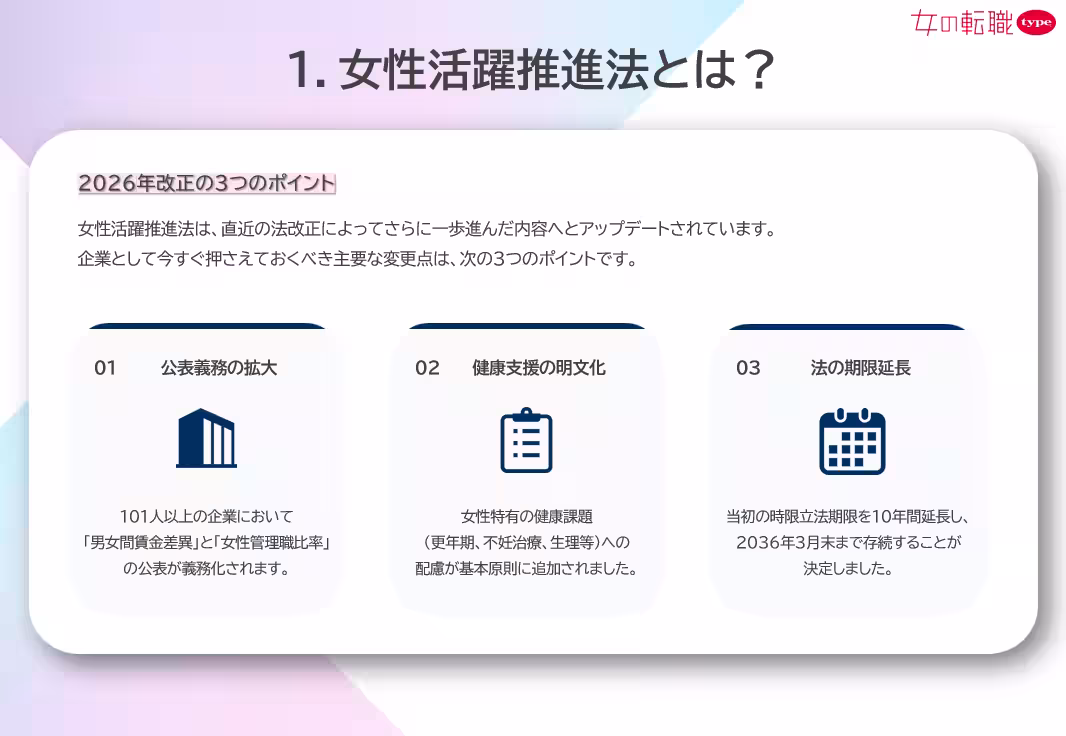 女の転職 type

1. 女性活躍推進法とは？

2026年改正の3つのポイント

女性活躍推進法は、直近の法改正によってさらに一歩進んだ内容へとアップデートされています。
企業として今すぐ押さえておくべき主要な変更点は、次の3つのポイントです。

01 公表義務の拡大

101人以上の企業において「男女間賃金差異」と「女性管理職比率」の公表が義務化されます。

02 健康支援の明文化

女性特有の健康課題（更年期、不妊治療、生理等）への配慮が基本原則に追加されました。

03 法の期限延長

当初の時限立法期限を10年間延長し、2036年3月末まで存続することが決定しました。